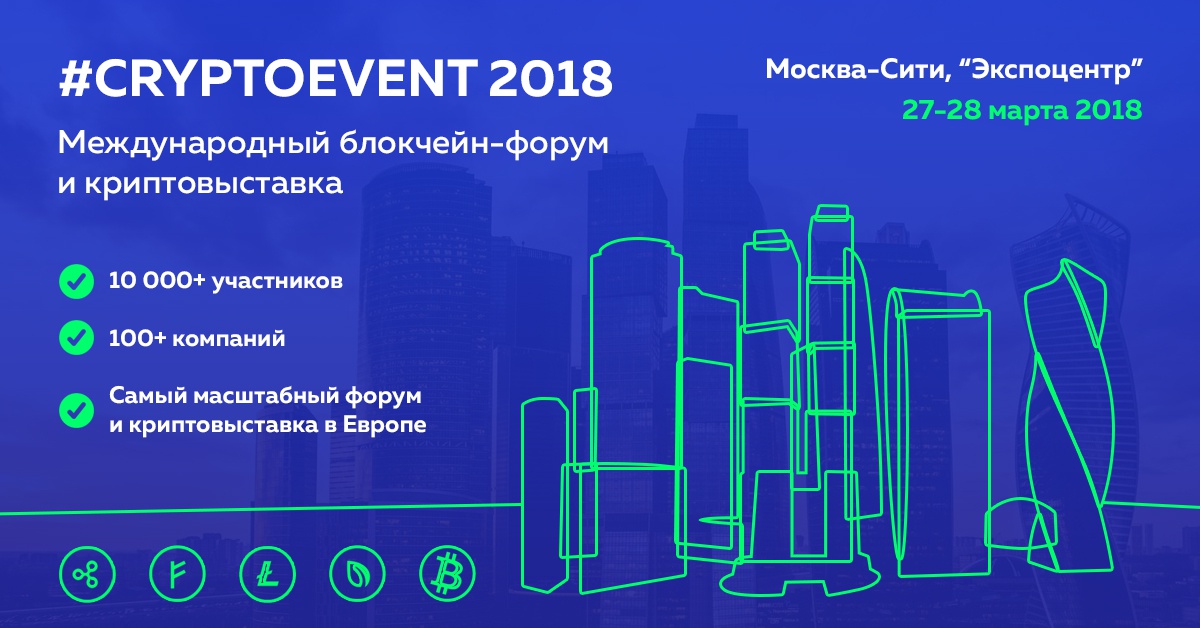 #CRYPTOEVENT 2018

Международный блокчейн-форум и криптовыставка

Москва-Сити, “Экспоцентр”

27-28 марта 2018

10 000+ участников

100+ компаний

Самый масштабный форум и криптовыставка в Европе